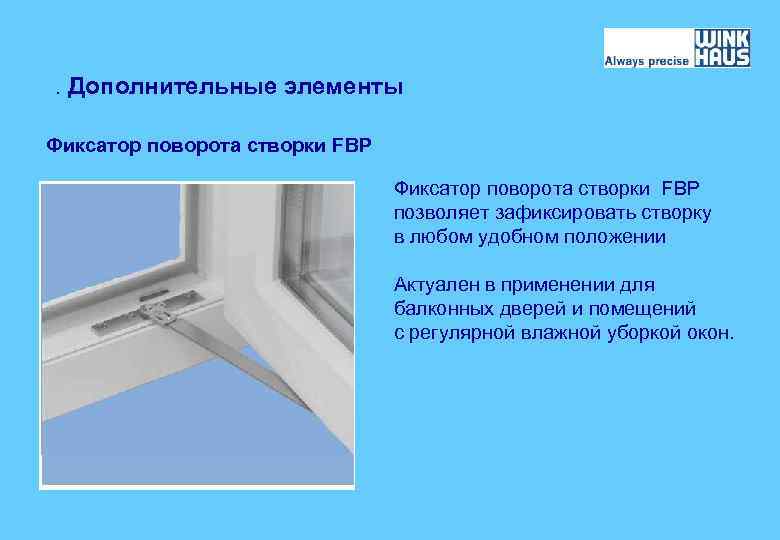 Always precise WINK HAUS

. Дополнительные элементы

Фиксатор поворота створки FBP

Фиксатор поворота створки FBP позволяет зафиксировать створку в любом удобном положении

Актуален в применении для балконных дверей и помещений с регулярной влажной уборкой окон.